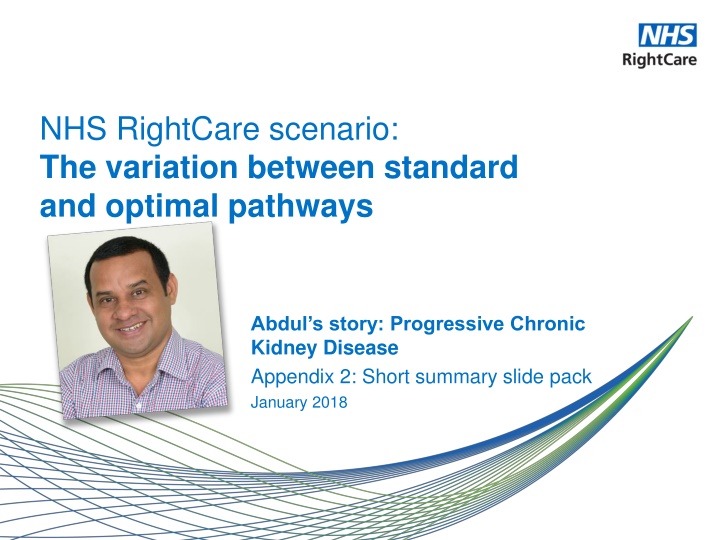 NHS
RightCare

NHS RightCare scenario:
The variation between standard and optimal pathways

Abdul's story: Progressive Chronic Kidney Disease

Appendix 2: Short summary slide pack

January 2018